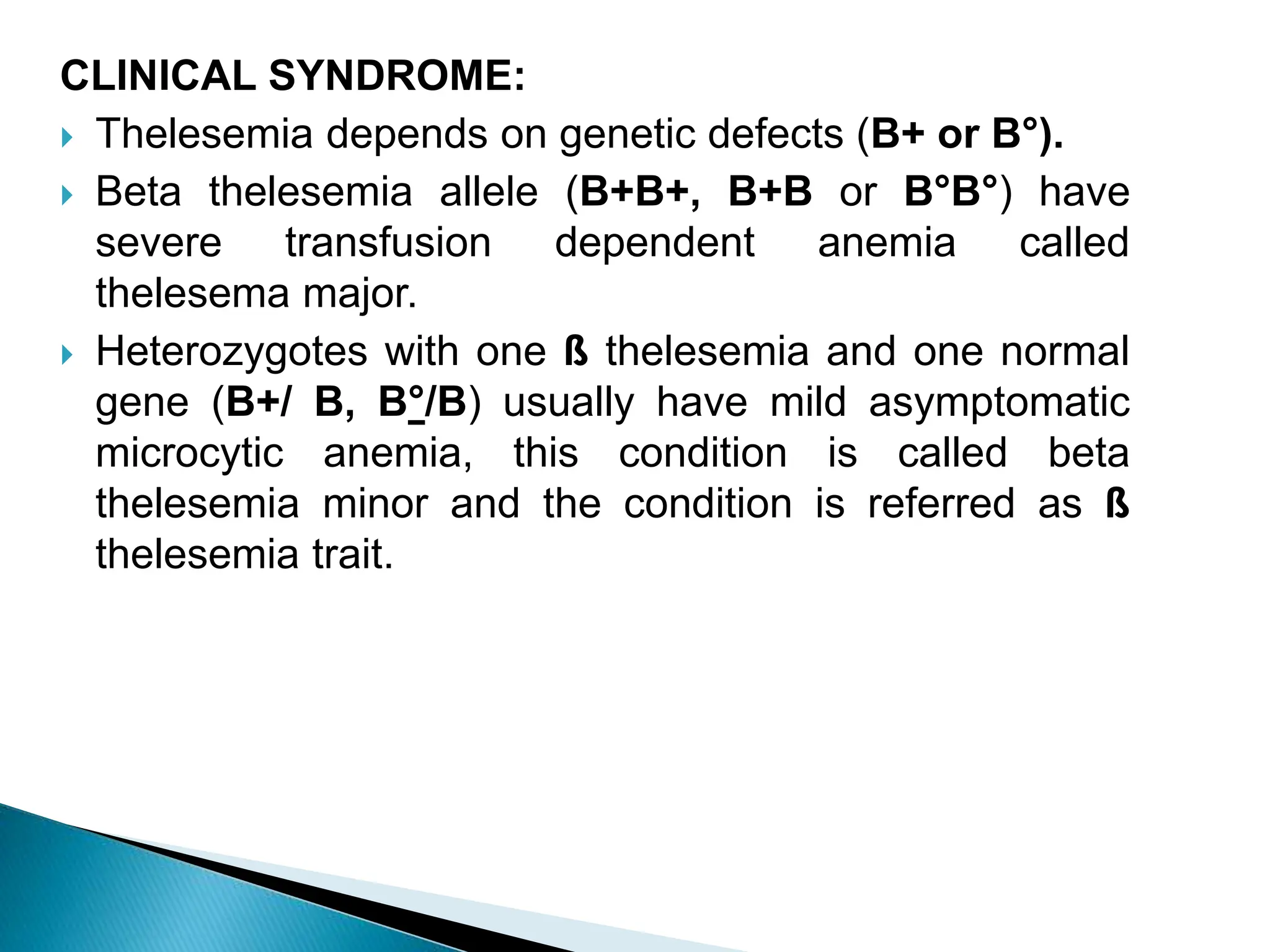 CLINICAL SYNDROME:

Thelesemia depends on genetic defects (B+ or B°).

Beta thelesemia allele (B+B+, B+B or B°B°) have severe transfusion dependent anemia called thelesema major.

Heterozygotes with one ß thelesemia and one normal gene (B+/ B, B°/B) usually have mild asymptomatic microcytic anemia, this condition is called beta thelesemia minor and the condition is referred as ß thelesemia trait.